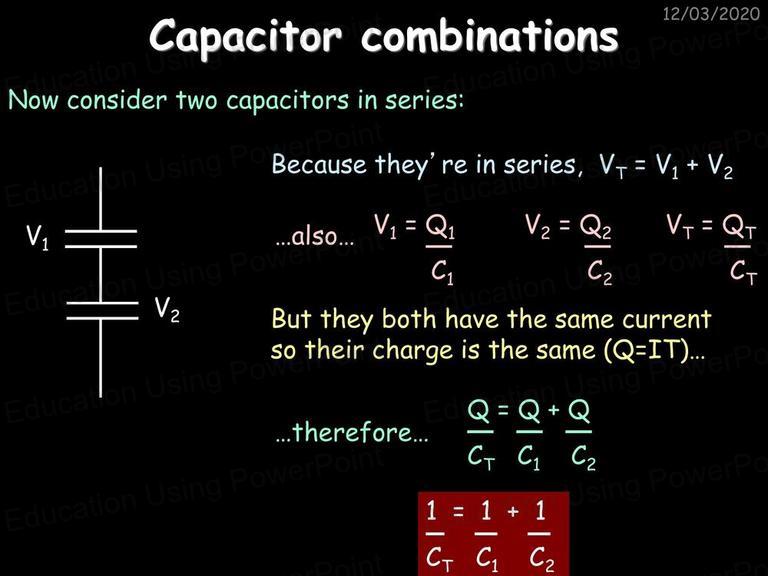 12/03/2020

Capacitor combinations

Now consider two capacitors in series:

$V_1$

$V_2$

Because they're in series, $V_T = V_1 + V_2$

...also... $V_1 = \frac{Q_1}{C_1}$ $V_2 = \frac{Q_2}{C_2}$ $V_T = \frac{Q_T}{C_T}$

But they both have the same current so their charge is the same (Q=IT)...

...therefore... $\frac{Q}{C_T} = \frac{Q}{C_1} + \frac{Q}{C_2}$

$\frac{1}{C_T} = \frac{1}{C_1} + \frac{1}{C_2}$

Education Using PowerPoint